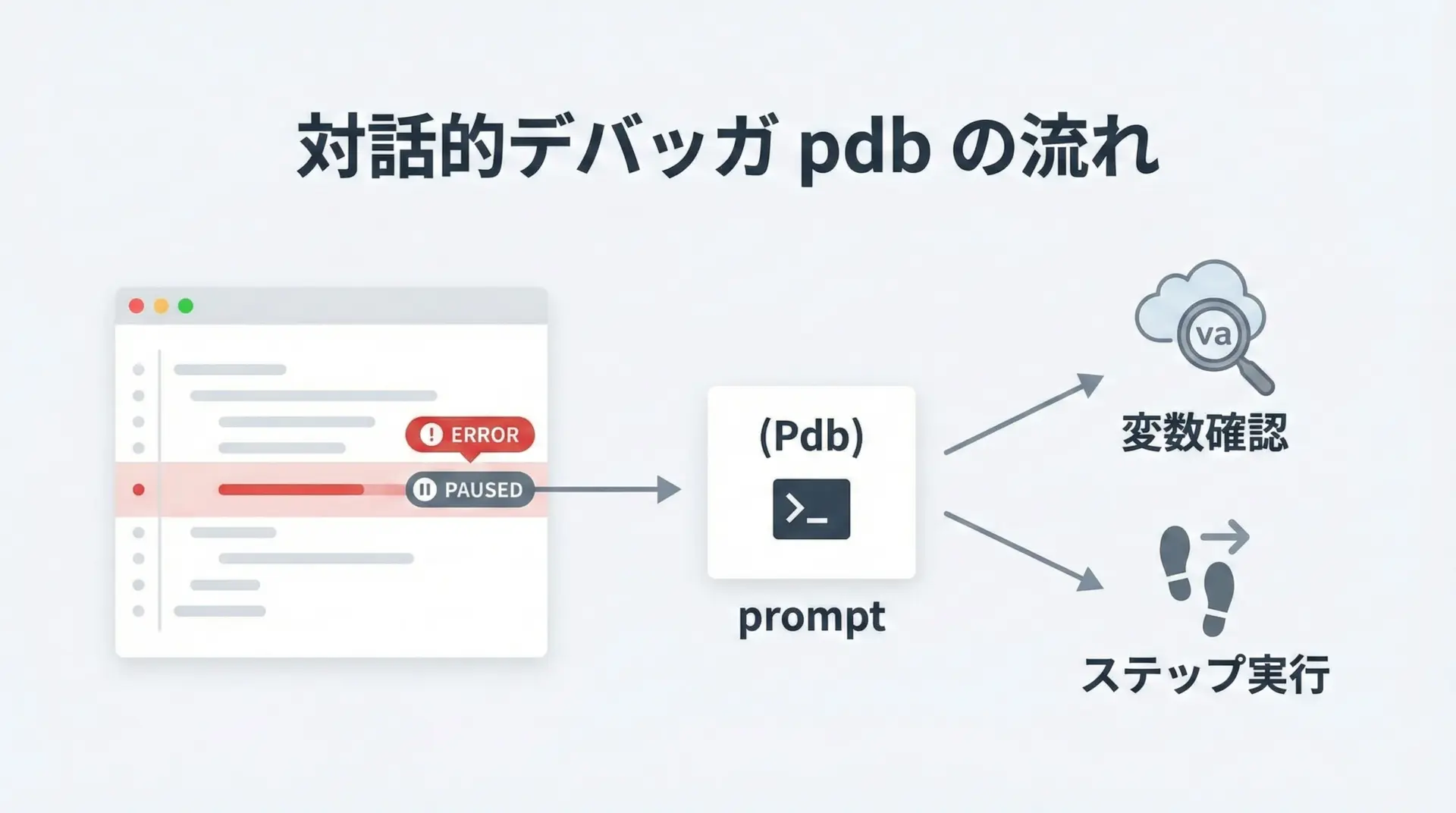 対話的デバッガ pdb の流れ

ERROR

PAUSED

(Pdb)

>_

prompt

va

変数確認

ステップ実行